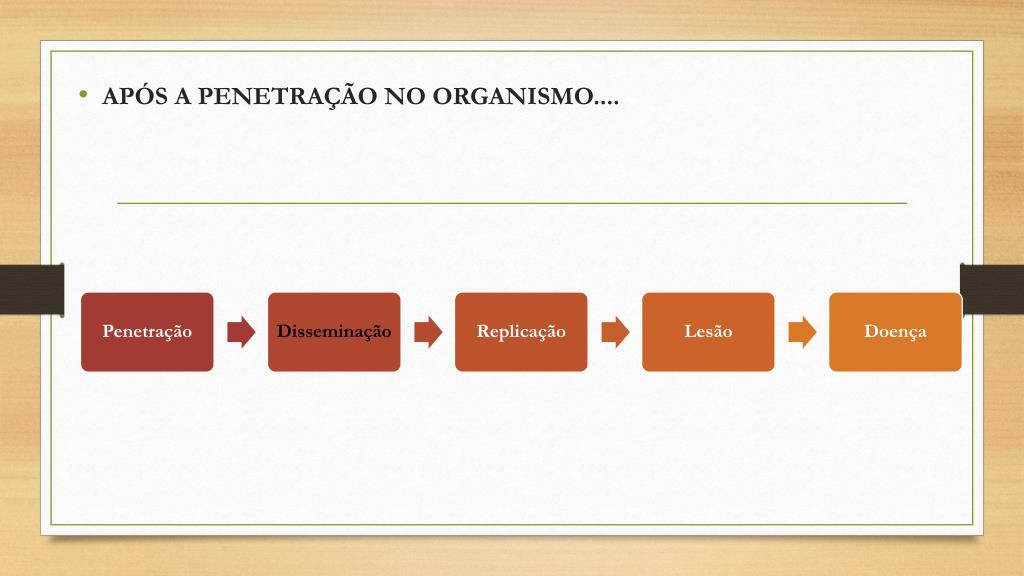 • APÓS A PENETRAÇÃO NO ORGANISMO....

Penetração

Disseminação

Replicação

Lesão

Doença